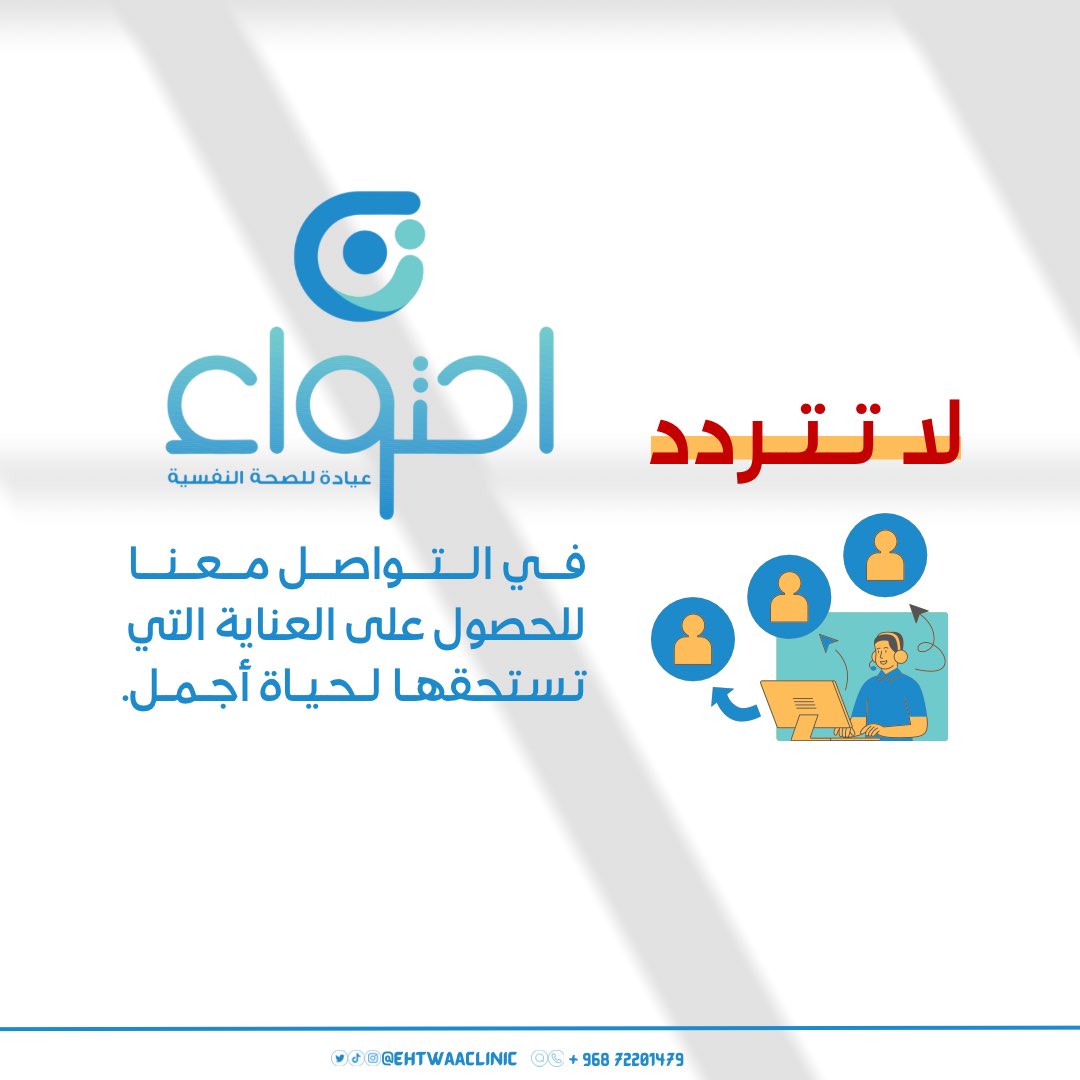 احتواء
عيادة للصحة النفسية

لا تتردد

في التواصل معنا للحصول على العناية التي تستحقها لحياة أجمل.

@EHTWAACLINIC + 968 72201479